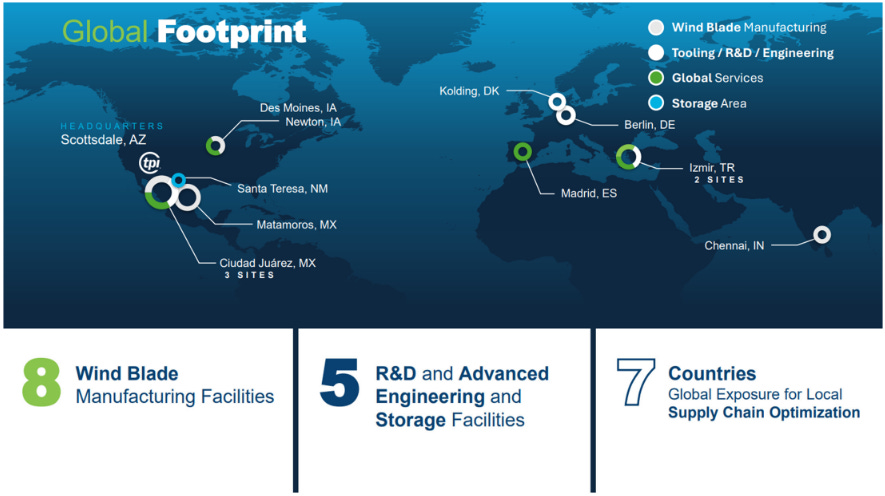 Global Footprint

Wind Blade Manufacturing
Tooling / R&D / Engineering
Global Services
Storage Area

HEADQUARTERS
Scottsdale, AZ

tpi

Des Moines, IA
Newton, IA

Santa Teresa, NM

Matamoros, MX

Ciudad Juárez, MX
3 SITES

Kolding, DK

Berlin, DE

Madrid, ES

Izmir, TR
2 SITES

Chennai, IN

8 Wind Blade Manufacturing Facilities

5 R&D and Advanced Engineering and Storage Facilities

7 Countries Global Exposure for Local Supply Chain Optimization